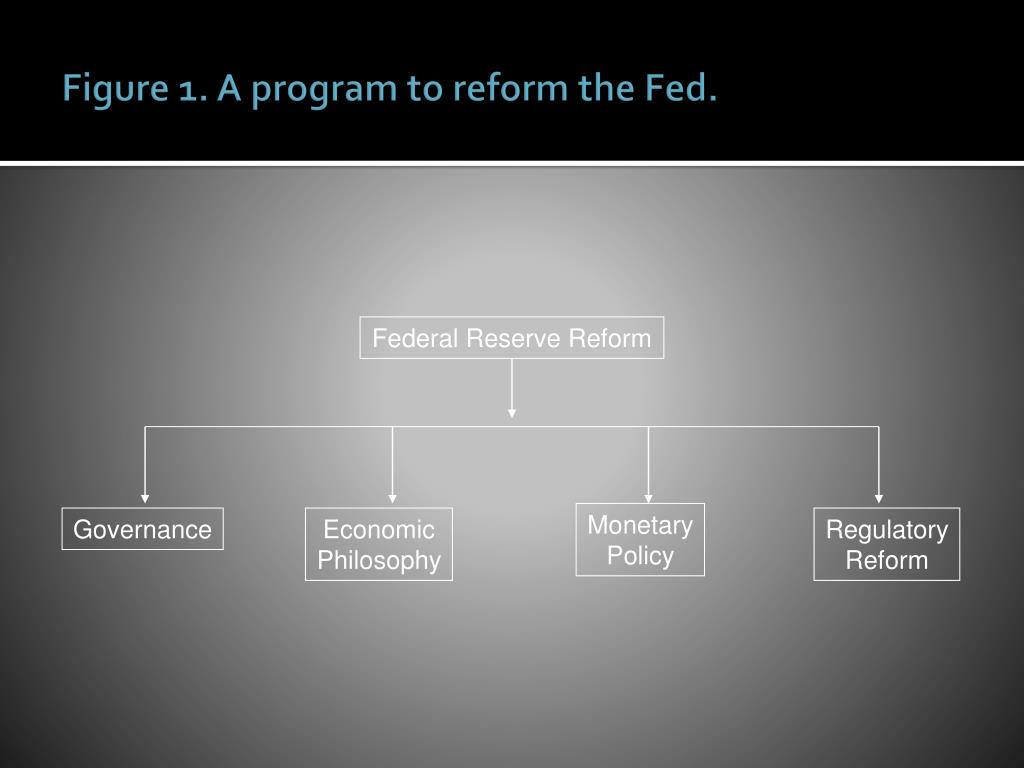 Figure 1. A program to reform the Fed.

Federal Reserve Reform

Governance

Economic Philosophy

Monetary Policy

Regulatory Reform